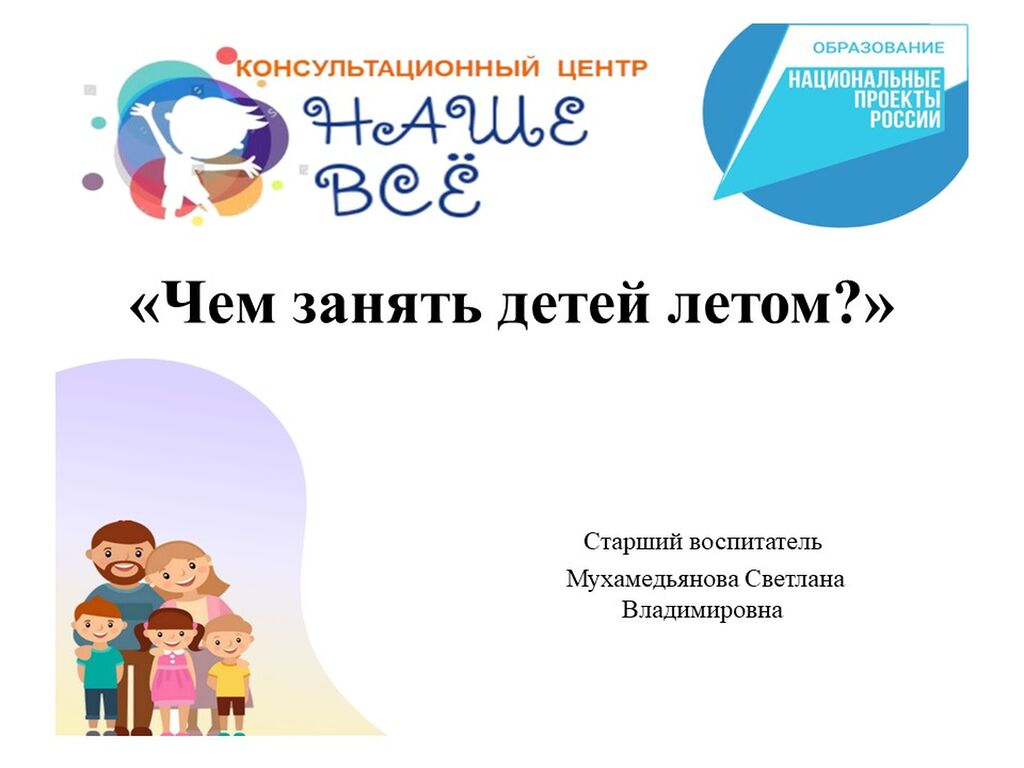 КОНСУЛЬТАЦИОННЫЙ ЦЕНТР
НАШЕ ВСЁ

ОБРАЗОВАНИЕ
НАЦИОНАЛЬНЫЕ ПРОЕКТЫ РОССИИ

«Чем занять детей летом?»

Старший воспитатель
Мухамедьянова Светлана Владимировна